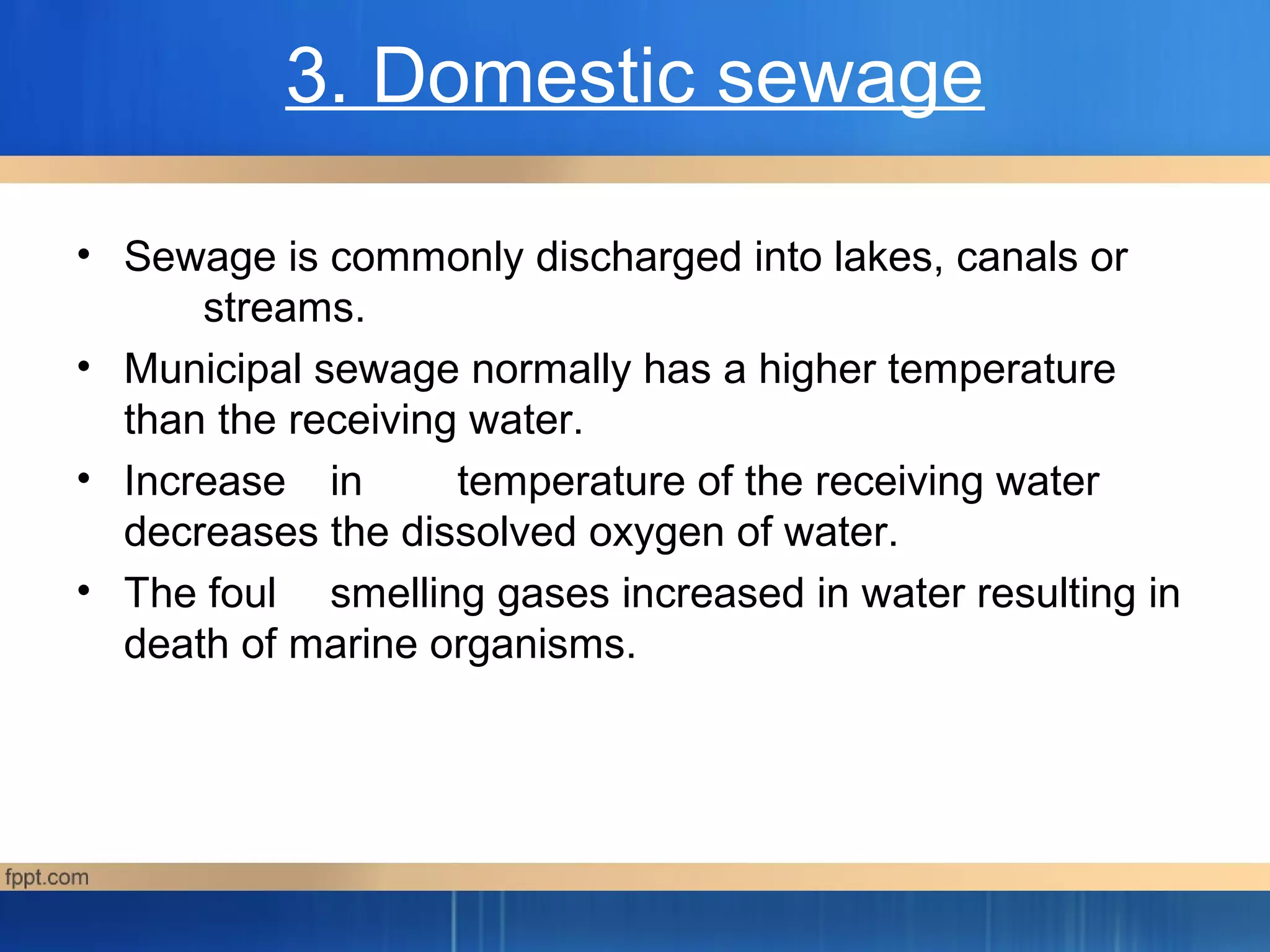 3. Domestic sewage

• Sewage is commonly discharged into lakes, canals or streams.

• Municipal sewage normally has a higher temperature than the receiving water.

• Increase in temperature of the receiving water decreases the dissolved oxygen of water.

• The foul smelling gases increased in water resulting in death of marine organisms.

fppt.com